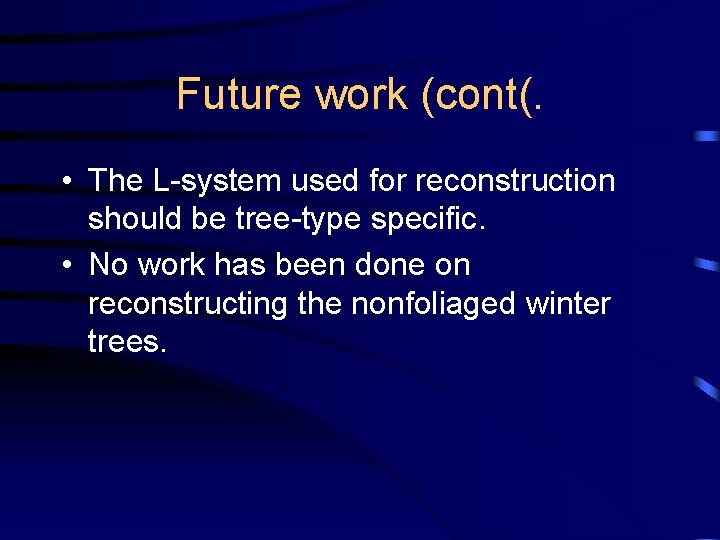 Future work (cont(.

• The L-system used for reconstruction should be tree-type specific.
• No work has been done on reconstructing the nonfoliaged winter trees.